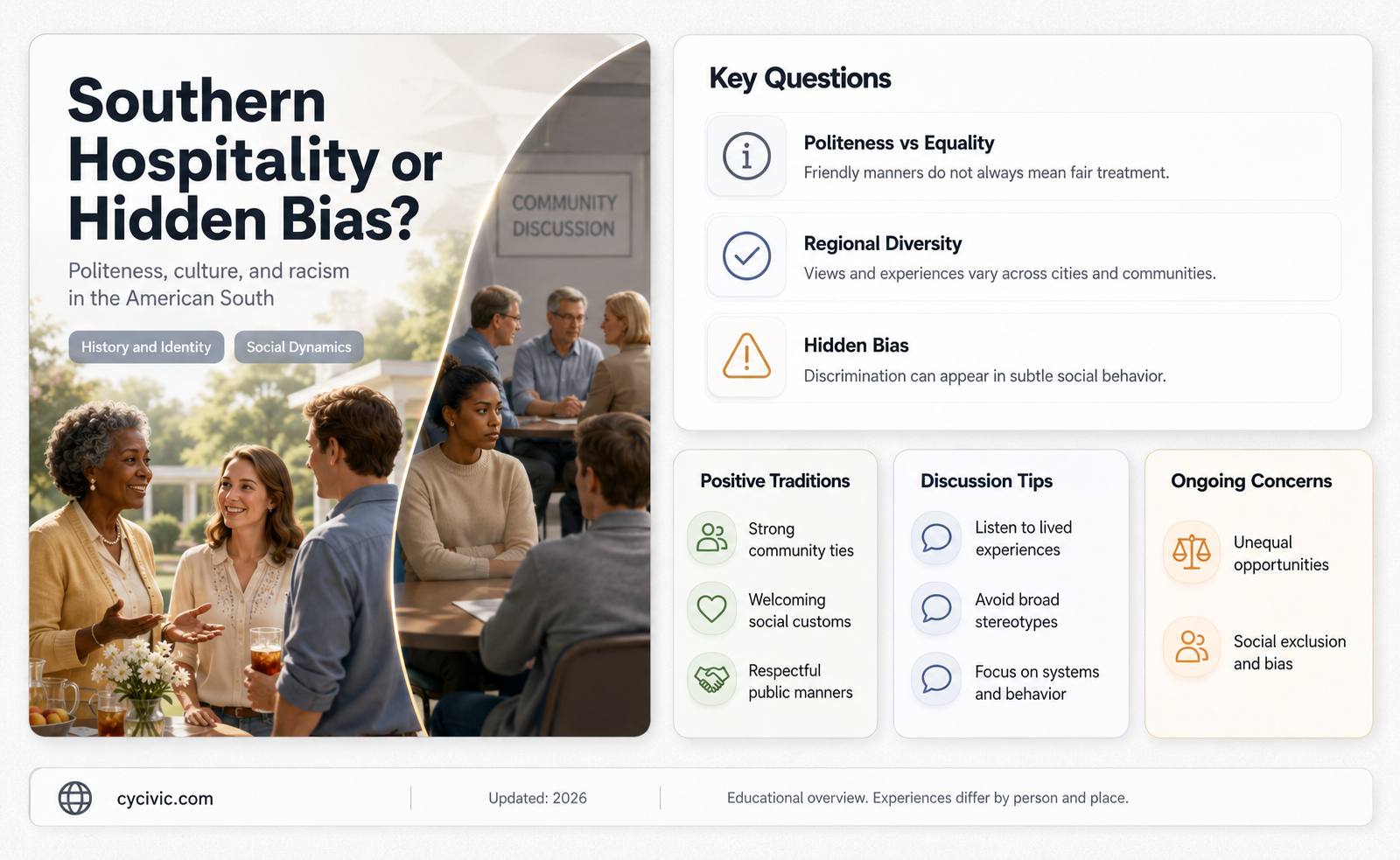 Southern Hospitality or Hidden Bias?

Politeness, culture, and racism in the American South

History and Identity

Social Dynamics

COMMUNITY DISCUSSION

Key Questions

Politeness vs Equality
Friendly manners do not always mean fair treatment.

Regional Diversity
Views and experiences vary across cities and communities.

Hidden Bias
Discrimination can appear in subtle social behavior.

Positive Traditions

Strong community ties

Welcoming social customs

Respectful public manners

Discussion Tips

Listen to lived experiences

Avoid broad stereotypes

Focus on systems and behavior

Ongoing Concerns

Unequal opportunities

Social exclusion and bias

cycivic.com

Updated: 2026

Educational overview. Experiences differ by person and place.